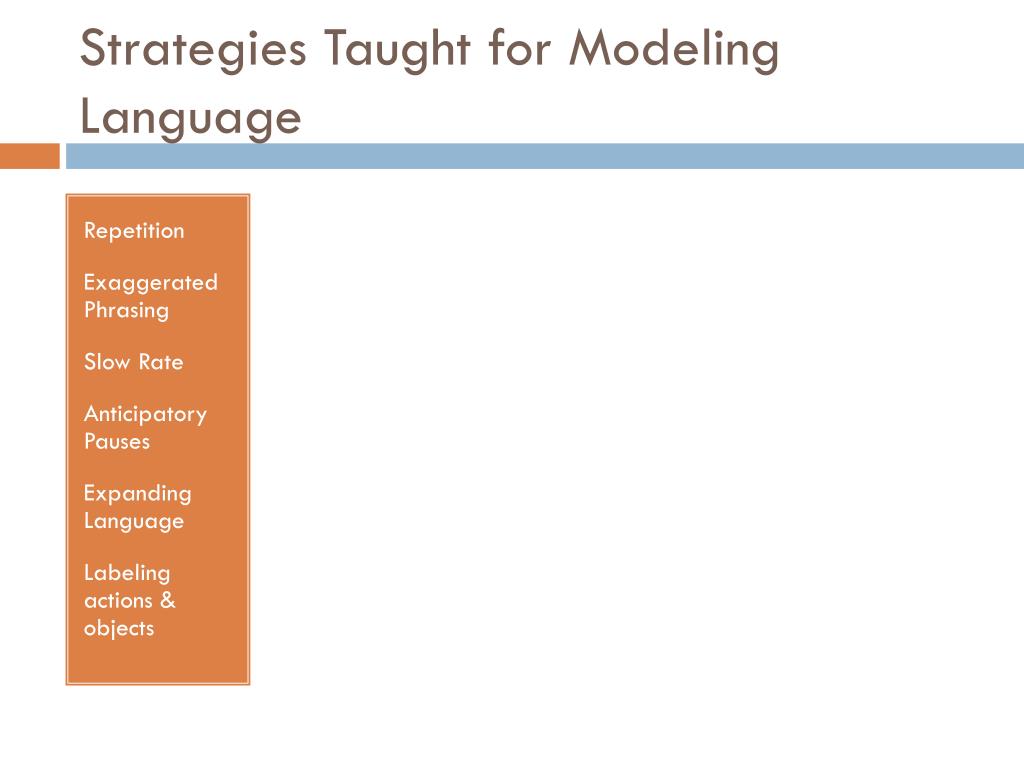 Strategies Taught for Modeling Language

Repetition

Exaggerated Phrasing

Slow Rate

Anticipatory Pauses

Expanding Language

Labeling actions & objects